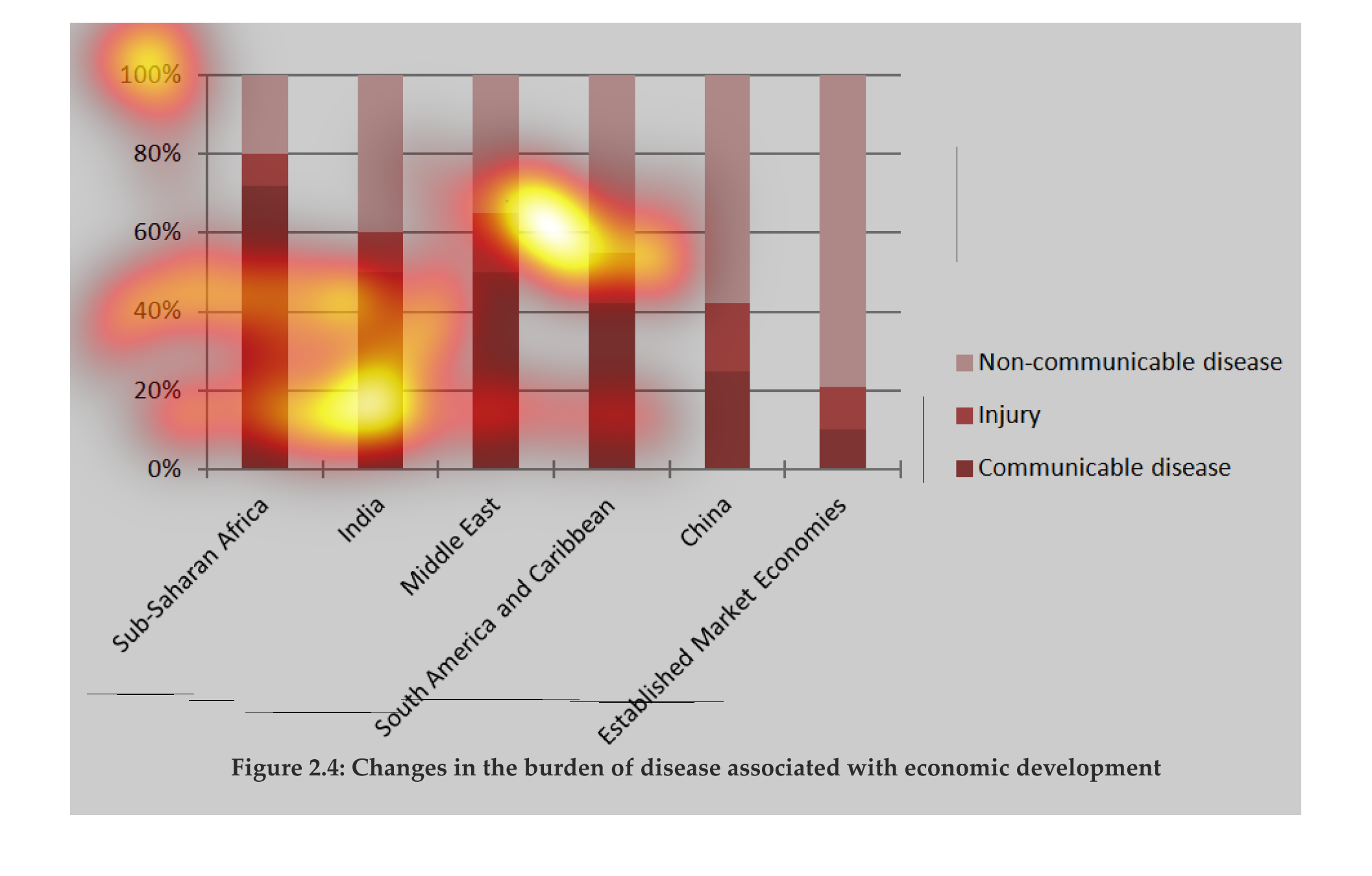 100%
80%
60%
40%
20%
0%

Sub-Saharan Africa
India
Middle East
South America and Caribbean
China
Established Market Economies

Non-communicable disease
Injury
Communicable disease

Figure 2.4: Changes in the burden of disease associated with economic development